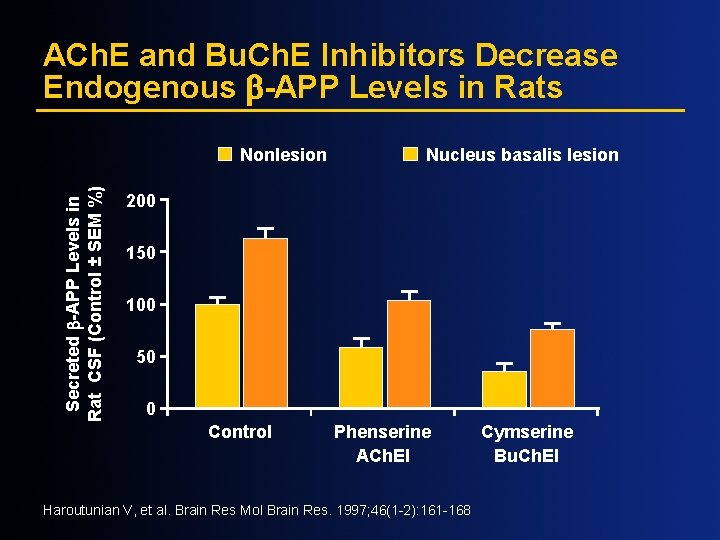 AChE and BuChE Inhibitors Decrease Endogenous β-APP Levels in Rats

Nonlesion
Nucleus basalis lesion

Secreted β-APP Levels in Rat CSF (Control ± SEM %)

200
150
100
50
0

Control
Phenserine AChEI
Cymserine BuChEI

Haroutunian V, et al. Brain Res Mol Brain Res. 1997;46(1-2):161-168